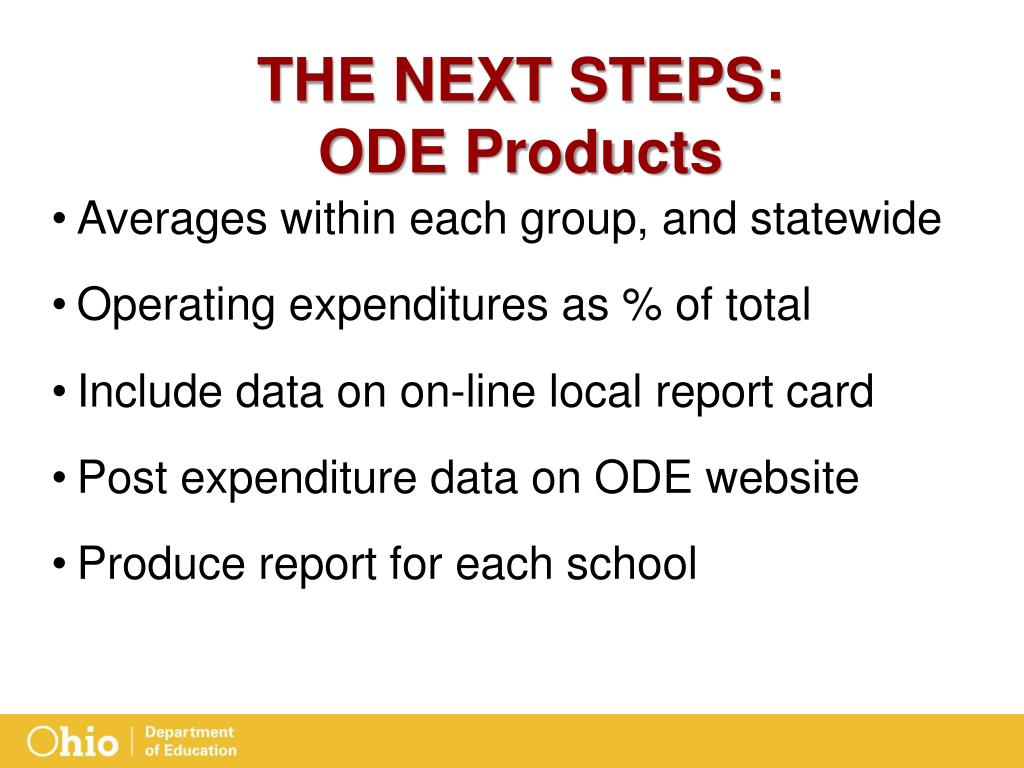 THE NEXT STEPS:
ODE Products

• Averages within each group, and statewide
• Operating expenditures as % of total
• Include data on on-line local report card
• Post expenditure data on ODE website
• Produce report for each school

Ohio | Department of Education